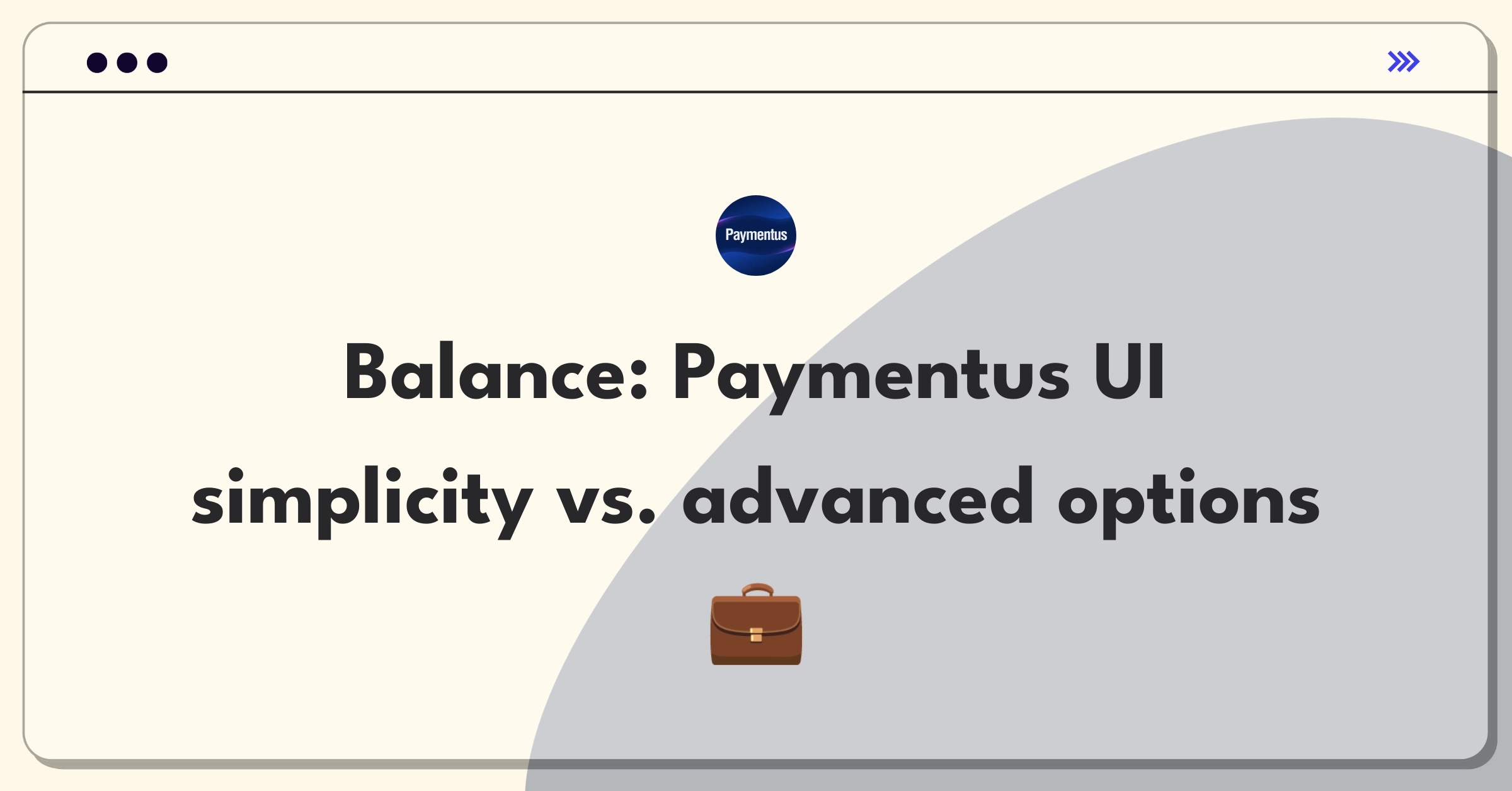 Paymentus

Balance: Paymentus UI simplicity vs. advanced options